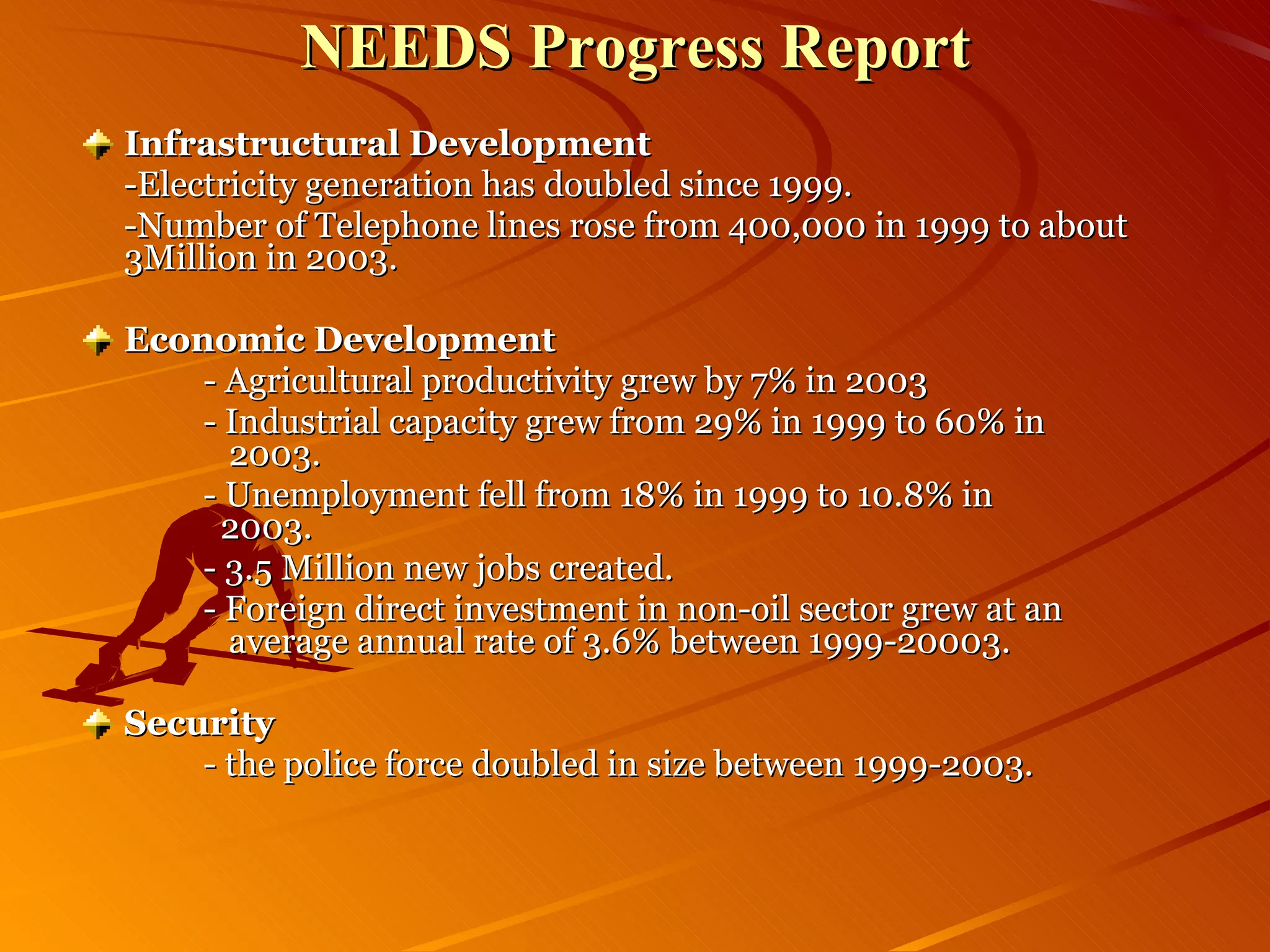 NEEDS Progress Report

Infrastructural Development
-Electricity generation has doubled since 1999.
-Number of Telephone lines rose from 400,000 in 1999 to about 3Million in 2003.

Economic Development
- Agricultural productivity grew by 7% in 2003
- Industrial capacity grew from 29% in 1999 to 60% in 2003.
- Unemployment fell from 18% in 1999 to 10.8% in 2003.
- 3.5 Million new jobs created.
- Foreign direct investment in non-oil sector grew at an average annual rate of 3.6% between 1999-20003.

Security
- the police force doubled in size between 1999-2003.